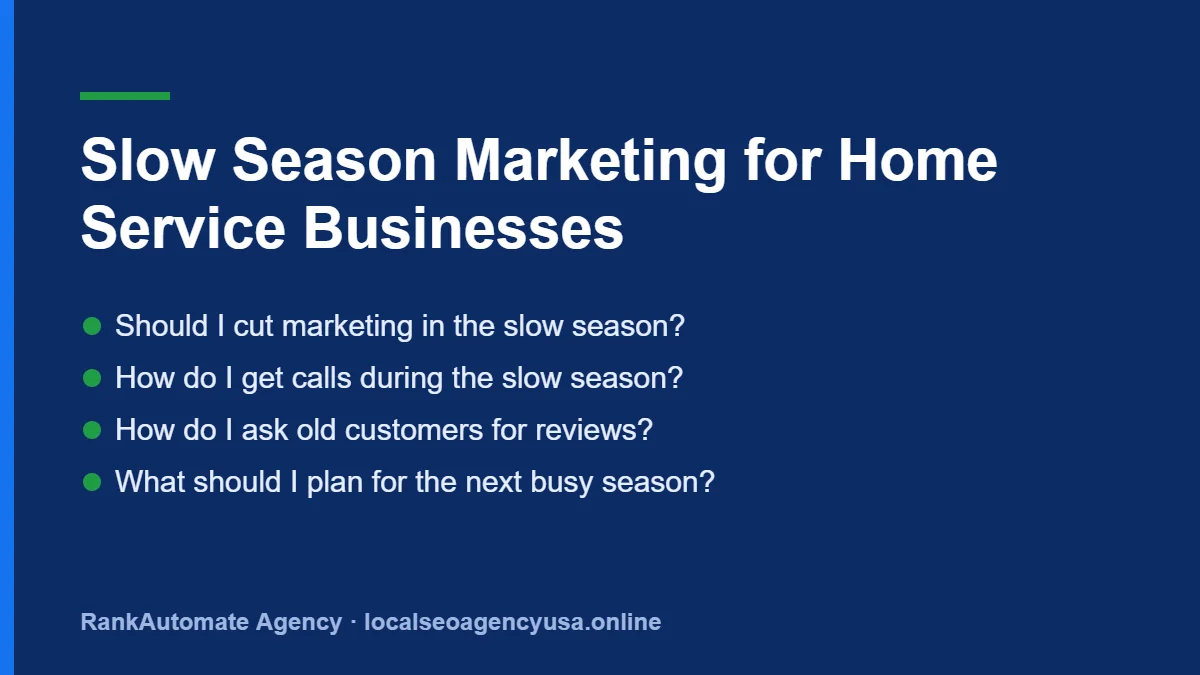 Slow Season Marketing for Home Service Businesses

• Should I cut marketing in the slow season?
• How do I get calls during the slow season?
• How do I ask old customers for reviews?
• What should I plan for the next busy season?

RankAutomate Agency · localseoagencyusa.online